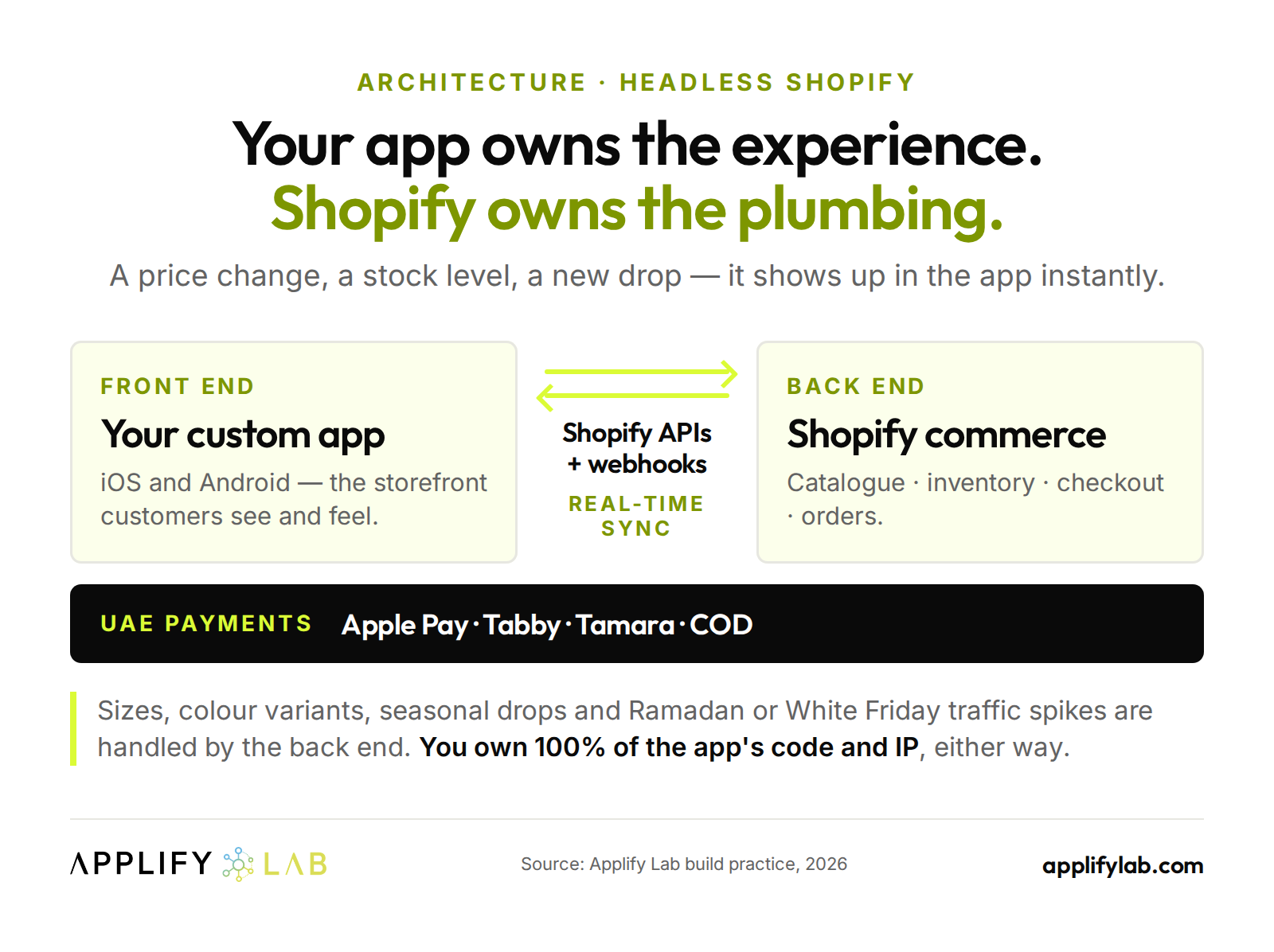 ARCHITECTURE · HEADLESS SHOPIFY

Your app owns the experience.
Shopify owns the plumbing.

A price change, a stock level, a new drop — it shows up in the app instantly.

FRONT END

Your custom app

iOS and Android — the storefront customers see and feel.

Shopify APIs + webhooks

REAL-TIME SYNC

BACK END

Shopify commerce

Catalogue · inventory · checkout · orders.

UAE PAYMENTS Apple Pay · Tabby · Tamara · COD

Sizes, colour variants, seasonal drops and Ramadan or White Friday traffic spikes are handled by the back end. You own 100% of the app's code and IP, either way.

APPLIFY LAB

Source: Applify Lab build practice, 2026

applifylab.com